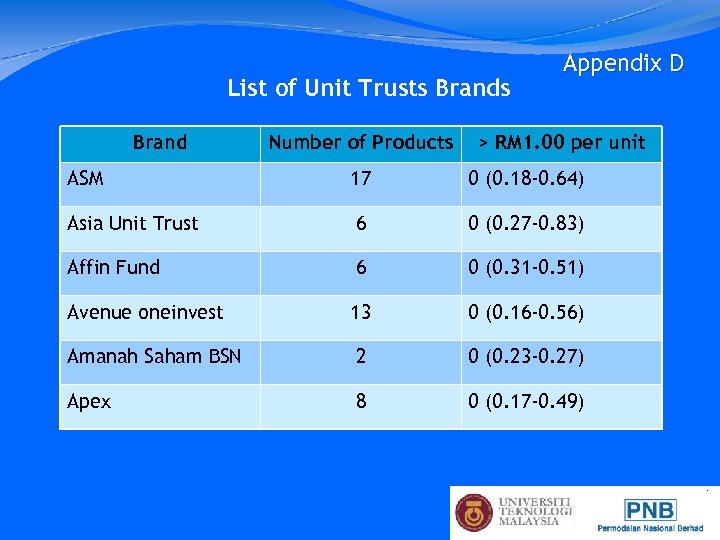 Appendix D

List of Unit Trusts Brands

| Brand | Number of Products | > RM1.00 per unit |
|---|---|---|
| ASM | 17 | 0 (0.18-0.64) |
| Asia Unit Trust | 6 | 0 (0.27-0.83) |
| Affin Fund | 6 | 0 (0.31-0.51) |
| Avenue oneinvest | 13 | 0 (0.16-0.56) |
| Amanah Saham BSN | 2 | 0 (0.23-0.27) |
| Apex | 8 | 0 (0.17-0.49) |

UNIVERSITI TEKNOLOGI MALAYSIA

PNB
Permodalan Nasional Berhad